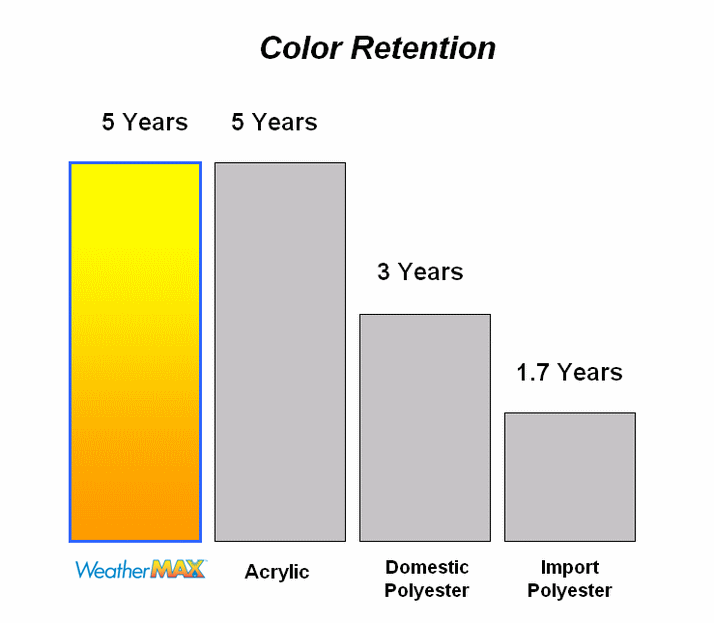 Color Retention

5 Years

5 Years

3 Years

1.7 Years

WeatherMAX

Acrylic

Domestic Polyester

Import Polyester